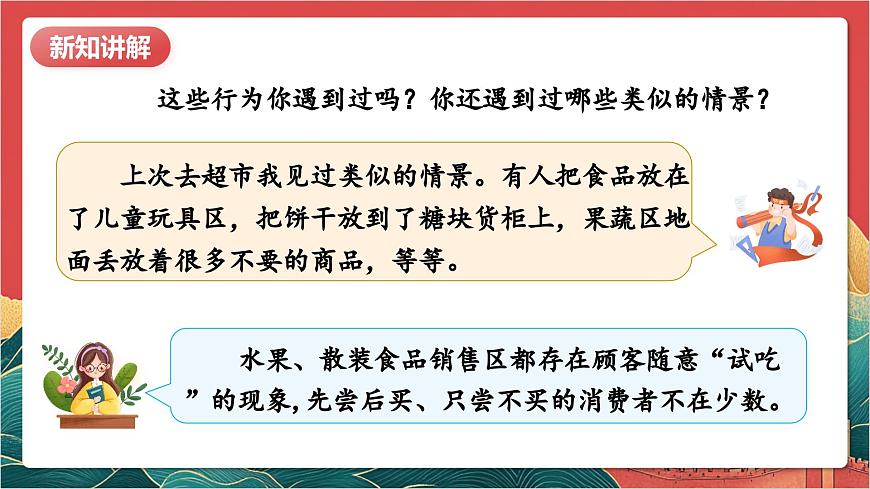 新知讲解

这些行为你遇到过吗？你还遇到过哪些类似的情景？

上次去超市我见过类似的情景。有人把食品放在了儿童玩具区，把饼干放到了糖块货柜上，果蔬区地面丢放着很多不要的商品，等等。

水果、散装食品销售区都存在顾客随意“试吃”的现象，先尝后买、只尝不买的消费者不在少数。